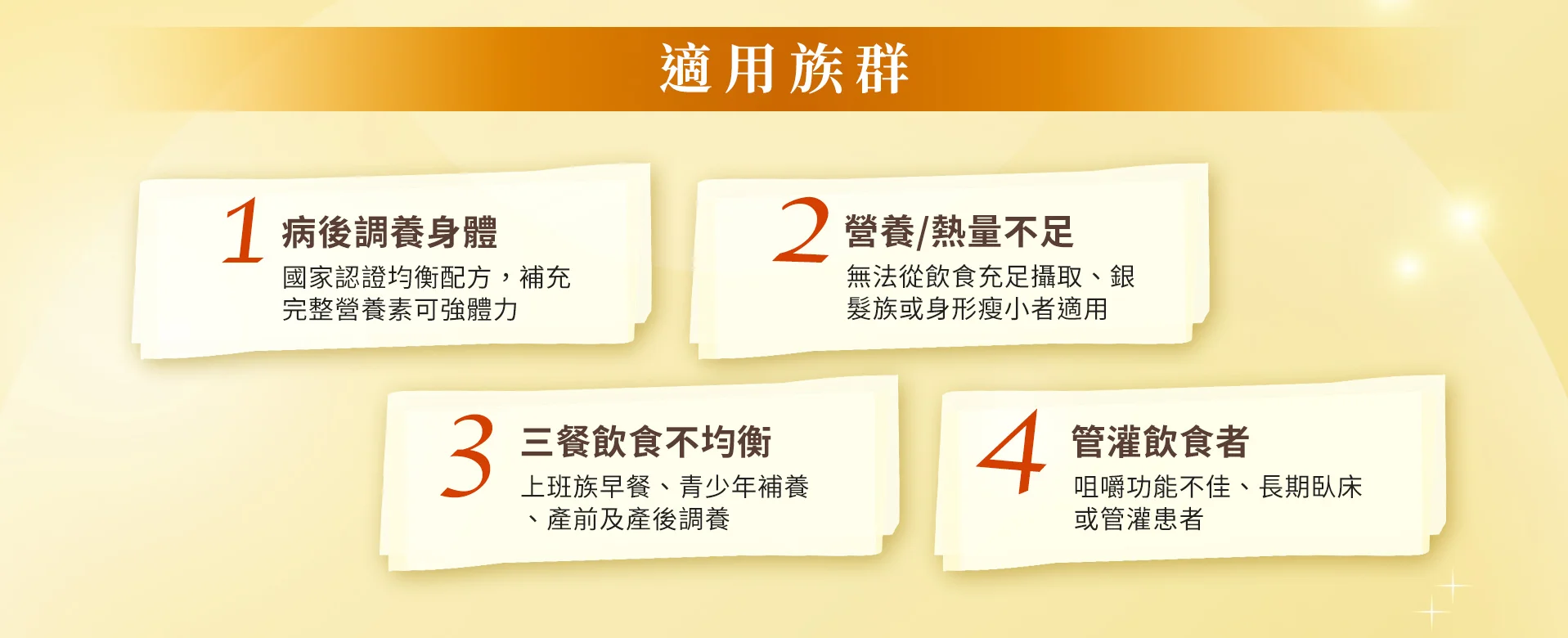 適用族群

1 病後調養身體
國家認證均衡配方，補充完整營養素可強體力

2 營養/熱量不足
無法從飲食充足攝取、銀髮族或身形瘦小者適用

3 三餐飲食不均衡
上班族早餐、青少年補養、產前及產後調養

4 管灌飲食者
咀嚼功能不佳、長期臥床或管灌患者